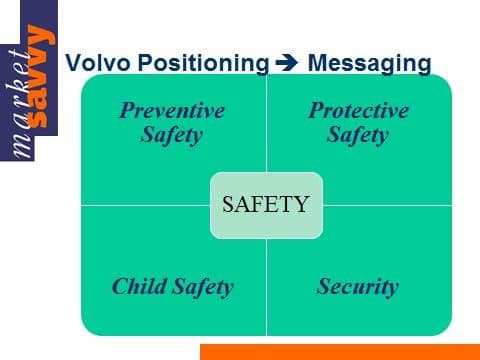 market savvy

Volvo Positioning ➔ Messaging

Preventive Safety

Protective Safety

SAFETY

Child Safety

Security